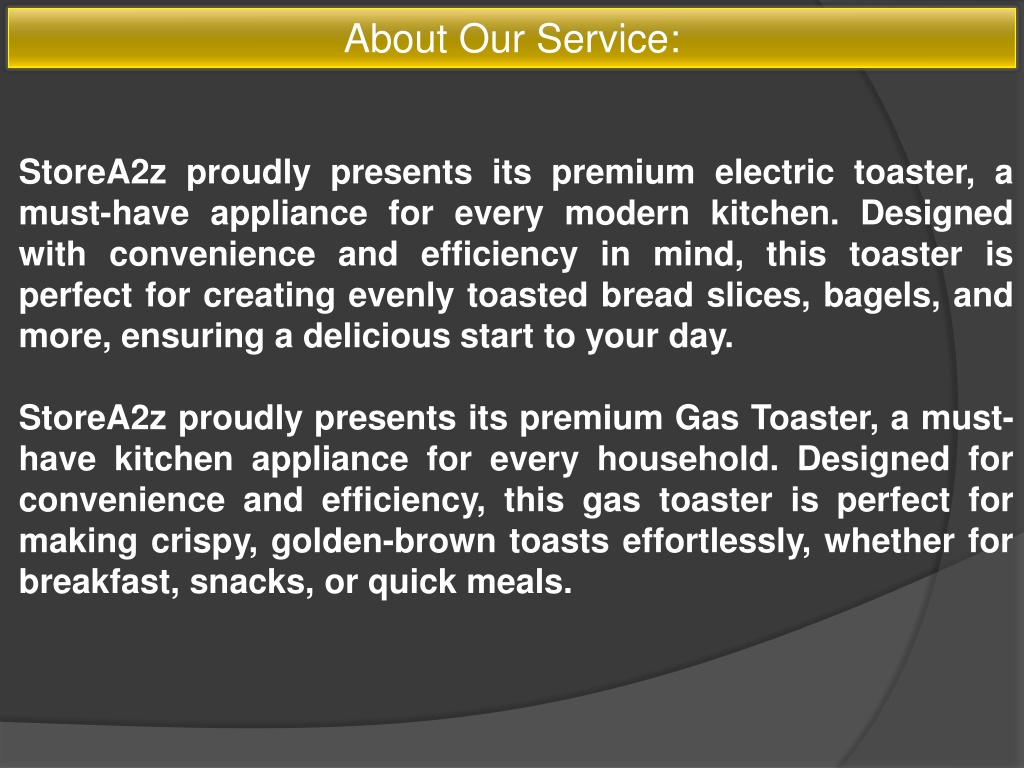 About Our Service:

StoreA2z proudly presents its premium electric toaster, a must-have appliance for every modern kitchen. Designed with convenience and efficiency in mind, this toaster is perfect for creating evenly toasted bread slices, bagels, and more, ensuring a delicious start to your day.

StoreA2z proudly presents its premium Gas Toaster, a must-have kitchen appliance for every household. Designed for convenience and efficiency, this gas toaster is perfect for making crispy, golden-brown toasts effortlessly, whether for breakfast, snacks, or quick meals.